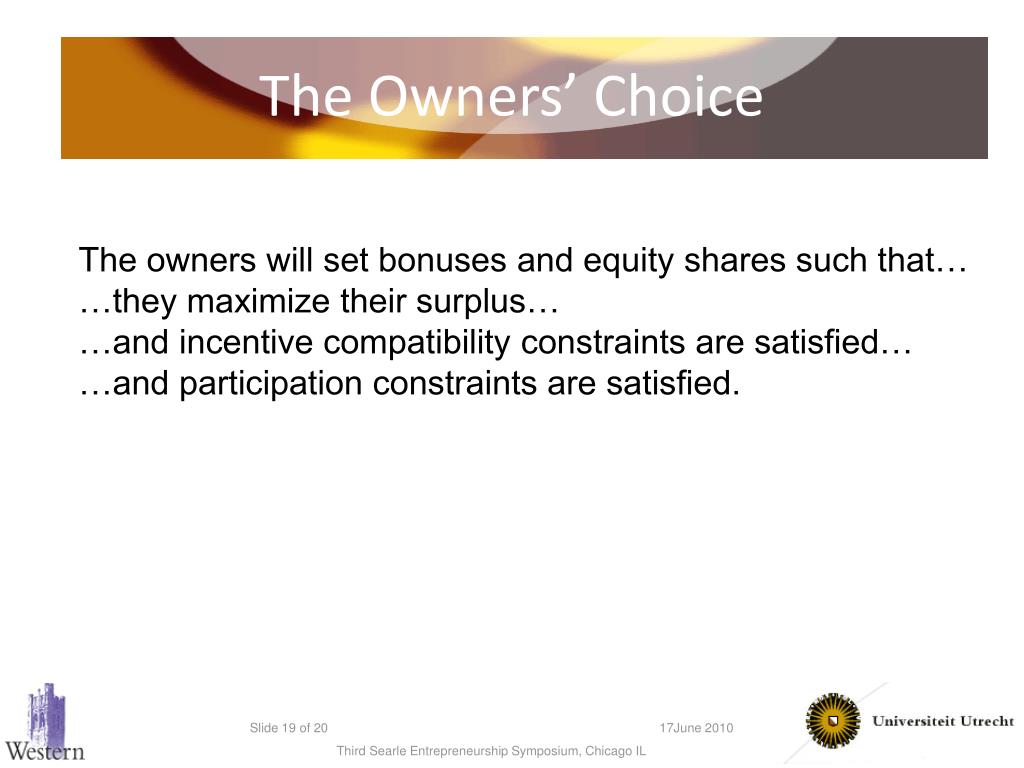 The Owners' Choice

The owners will set bonuses and equity shares such that…
…they maximize their surplus…
…and incentive compatibility constraints are satisfied…
…and participation constraints are satisfied.

Western

Slide 19 of 20

17June 2010

Third Searle Entrepreneurship Symposium, Chicago IL

Universiteit Utrecht